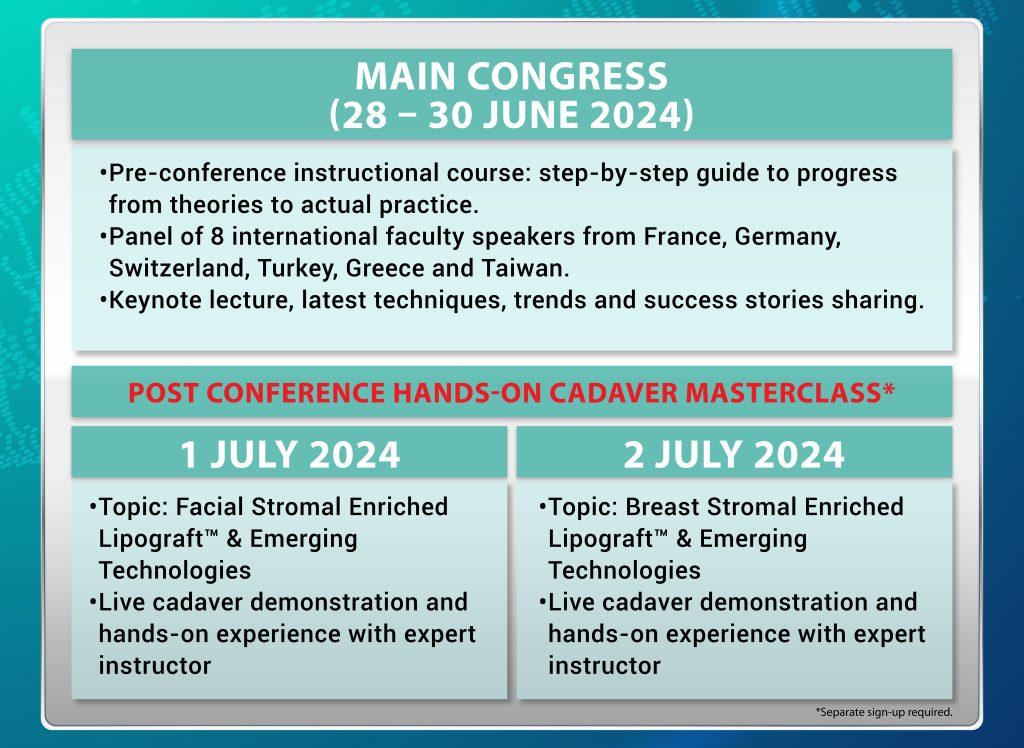 MAIN CONGRESS
(28 – 30 JUNE 2024)

•Pre-conference instructional course: step-by-step guide to progress from theories to actual practice.
•Panel of 8 international faculty speakers from France, Germany, Switzerland, Turkey, Greece and Taiwan.
•Keynote lecture, latest techniques, trends and success stories sharing.

POST CONFERENCE HANDS-ON CADAVER MASTERCLASS*

1 JULY 2024

•Topic: Facial Stromal Enriched Lipograft™ & Emerging Technologies
•Live cadaver demonstration and hands-on experience with expert instructor

2 JULY 2024

•Topic: Breast Stromal Enriched Lipograft™ & Emerging Technologies
•Live cadaver demonstration and hands-on experience with expert instructor

*Separate sign-up required.